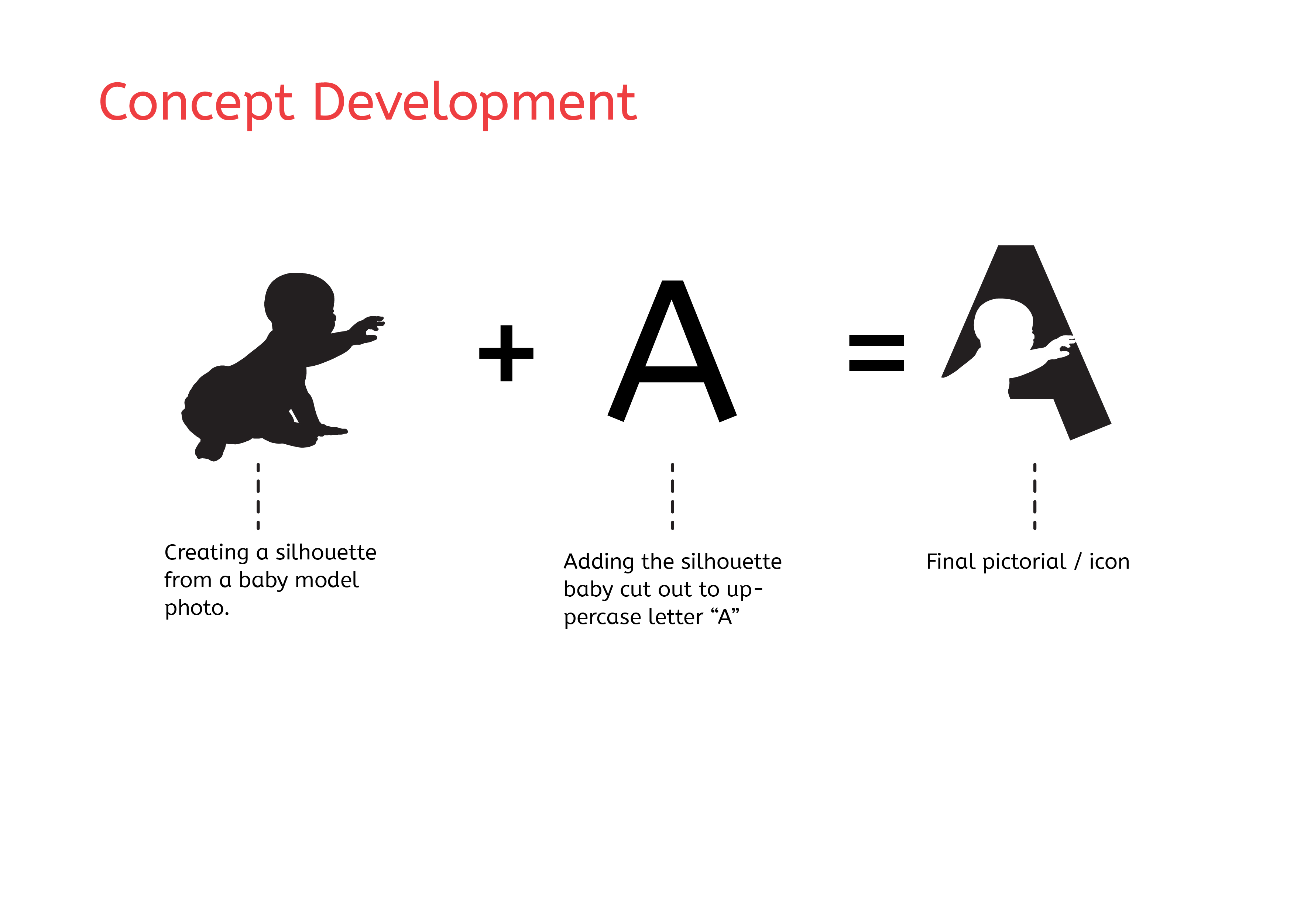 Concept Development

+ A =

Creating a silhouette from a baby model photo.

Adding the silhouette baby cut out to uppercase letter “A”

Final pictorial / icon